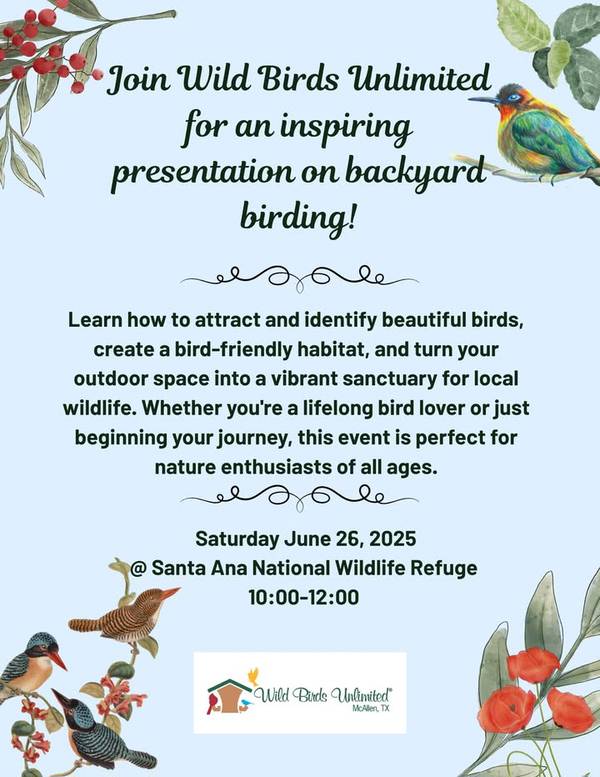 Join Wild Birds Unlimited for an inspiring presentation on backyard birding!

Learn how to attract and identify beautiful birds, create a bird-friendly habitat, and turn your outdoor space into a vibrant sanctuary for local wildlife. Whether you're a lifelong bird lover or just beginning your journey, this event is perfect for nature enthusiasts of all ages.

Saturday June 26, 2025
@ Santa Ana National Wildlife Refuge
10:00-12:00

Wild Birds Unlimited®
McAllen, TX